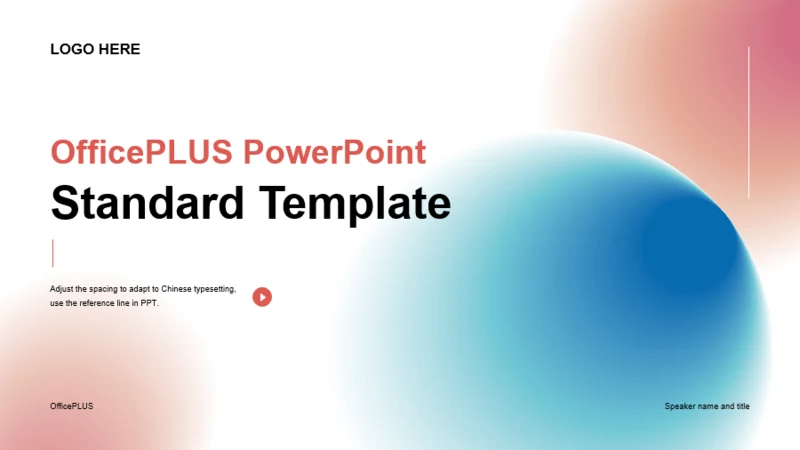 LOGO HERE

OfficePLUS PowerPoint
Standard Template

Adjust the spacing to adapt to Chinese typesetting, use the reference line in PPT.

OfficePLUS

Speaker name and title